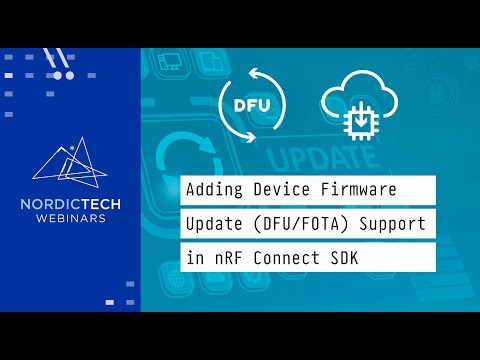 NORDICTECH
WEBINARS

DFU

UPDATE

Adding Device Firmware Update (DFU/FOTA) Support in nRF Connect SDK